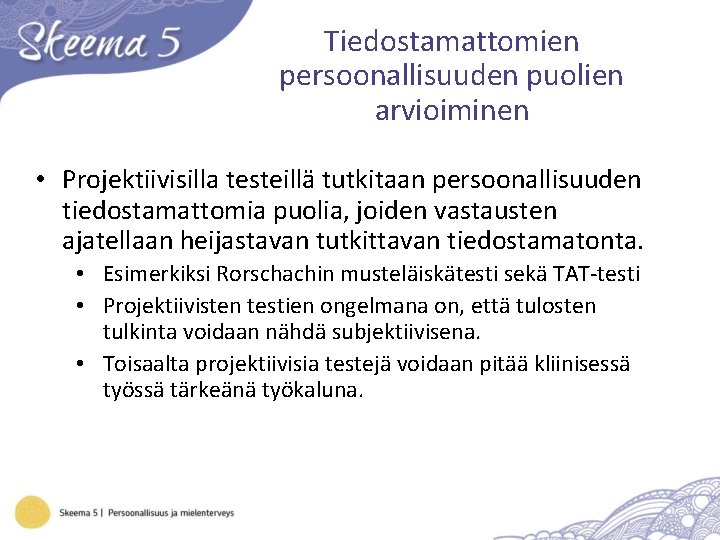 Skeema 5

Tiedostamattomien persoonallisuuden puolien arvioiminen

• Projektiivisilla testeillä tutkitaan persoonallisuuden tiedostamattomia puolia, joiden vastausten ajatellaan heijastavan tutkittavan tiedostamatonta.
  • Esimerkiksi Rorschachin musteläiskätesti sekä TAT-testi
  • Projektiivisten testien ongelmana on, että tulosten tulkinta voidaan nähdä subjektiivisena.
  • Toisaalta projektiivisia testejä voidaan pitää kliinisessä työssä tärkeänä työkaluna.

Skeema 5 | Persoonallisuus ja mielenterveys